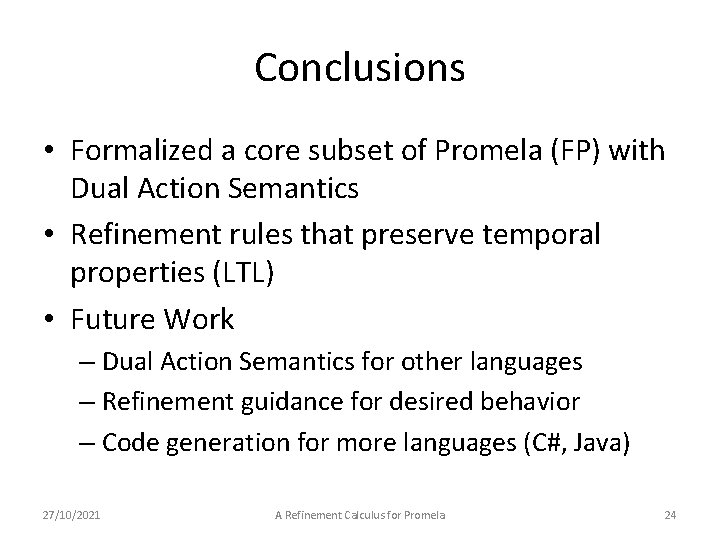 Conclusions

• Formalized a core subset of Promela (FP) with Dual Action Semantics

• Refinement rules that preserve temporal properties (LTL)

• Future Work
  – Dual Action Semantics for other languages
  – Refinement guidance for desired behavior
  – Code generation for more languages (C#, Java)

27/10/2021

A Refinement Calculus for Promela

24